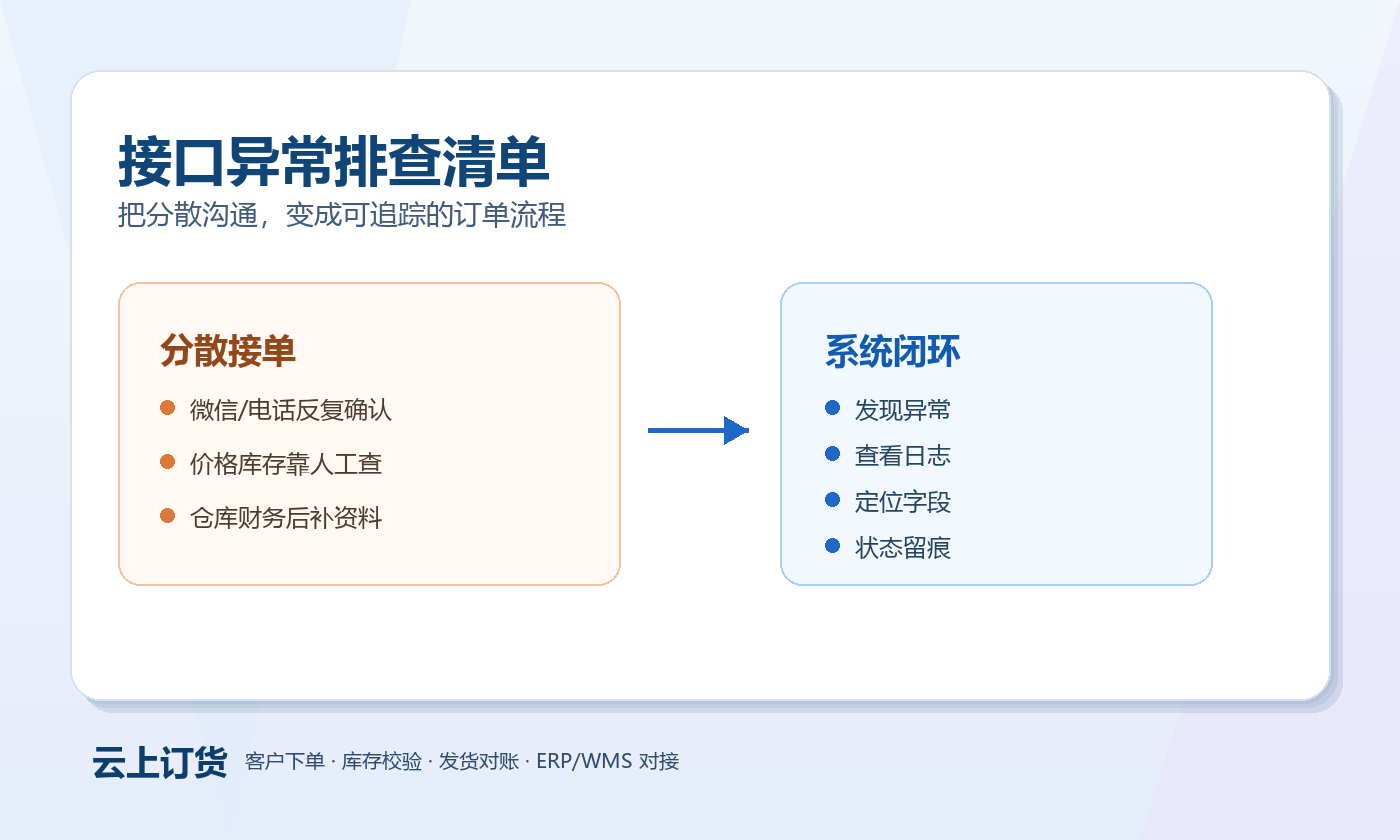 接口异常排查清单
把分散沟通，变成可追踪的订单流程

分散接单
微信/电话反复确认
价格库存靠人工查
仓库财务后补资料

系统闭环
发现异常
查看日志
定位字段
状态留痕

云上订货 客户下单 · 库存校验 · 发货对账 · ERP/WMS 对接